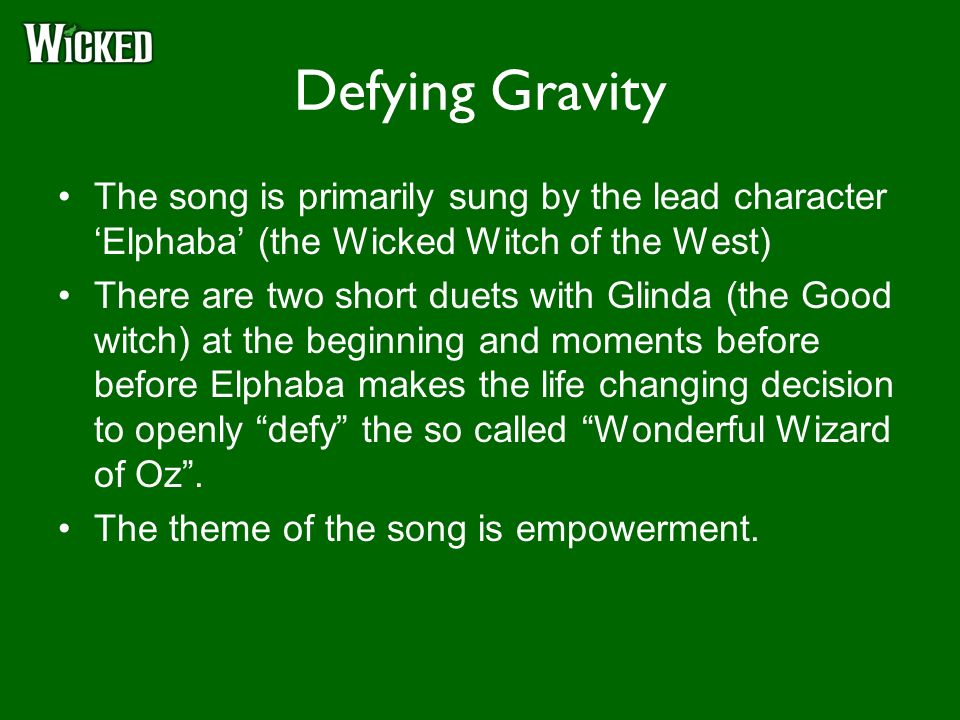 WICKED

Defying Gravity

• The song is primarily sung by the lead character ‘Elphaba’ (the Wicked Witch of the West)
• There are two short duets with Glinda (the Good witch) at the beginning and moments before before Elphaba makes the life changing decision to openly “defy” the so called “Wonderful Wizard of Oz”.
• The theme of the song is empowerment.